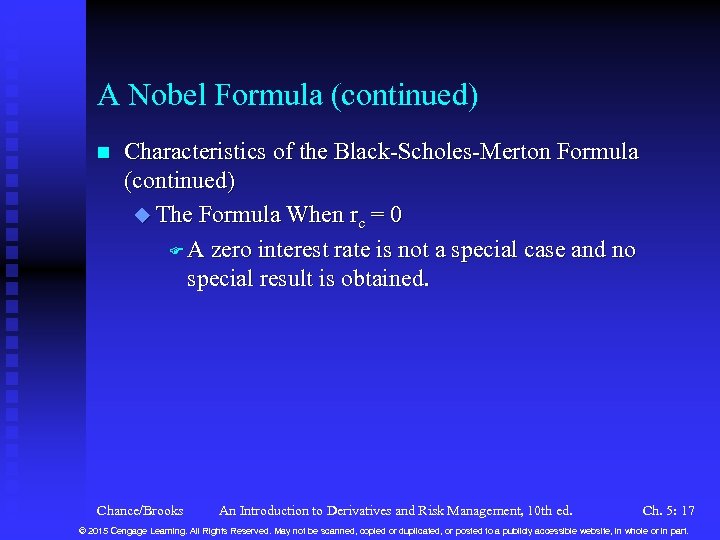 A Nobel Formula (continued)

Characteristics of the Black-Scholes-Merton Formula (continued)

The Formula When $r_c = 0$

A zero interest rate is not a special case and no special result is obtained.

Chance/Brooks An Introduction to Derivatives and Risk Management, 10th ed. Ch. 5: 17

© 2015 Cengage Learning. All Rights Reserved. May not be scanned, copied or duplicated, or posted to a publicly accessible website, in whole or in part.